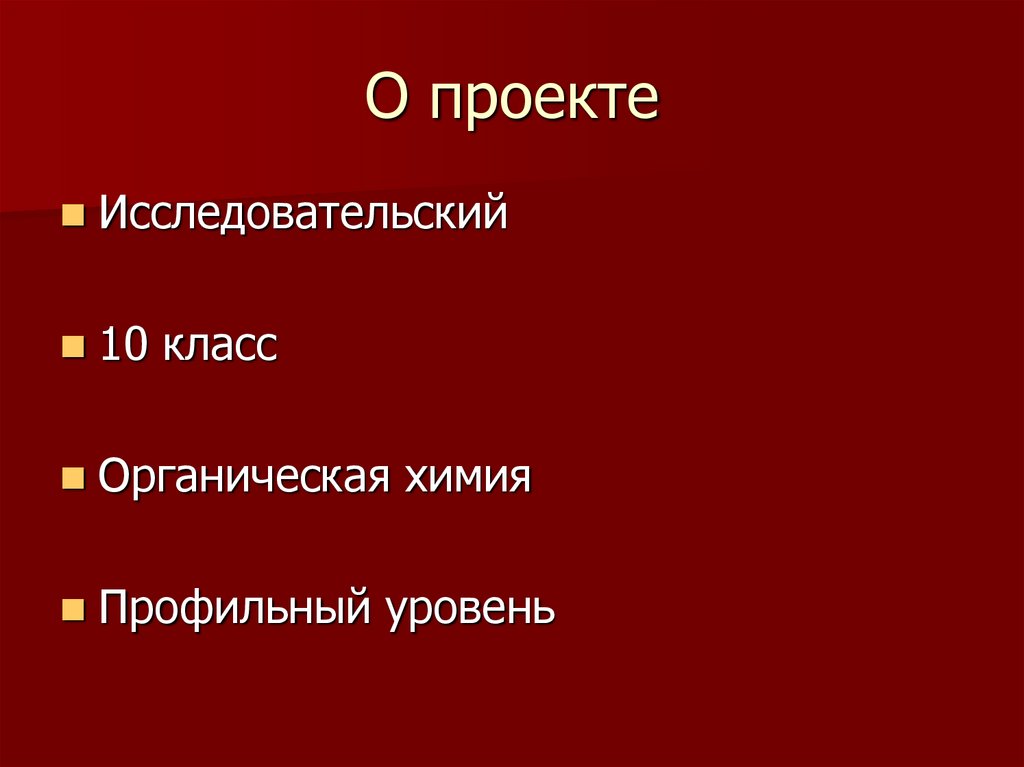 О проекте

Исследовательский

10 класс

Органическая химия

Профильный уровень